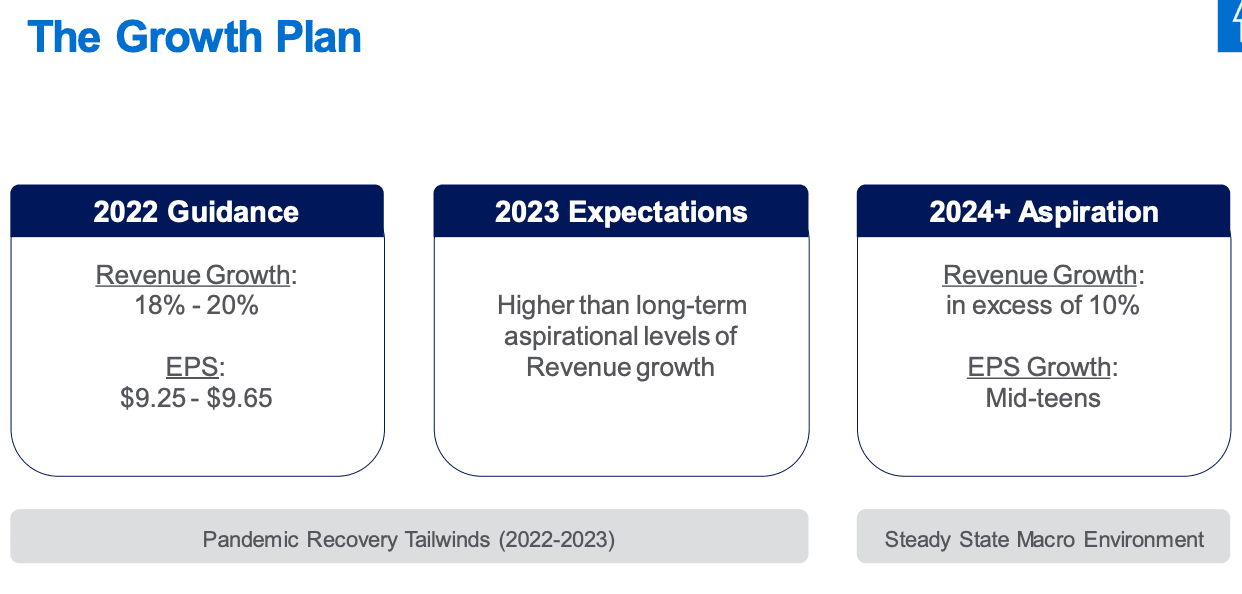 The Growth Plan

2022 Guidance

Revenue Growth:
18% - 20%

EPS:
\$9.25 - \$9.65

2023 Expectations

Higher than long-term aspirational levels of Revenue growth

2024+ Aspiration

Revenue Growth:
in excess of 10%

EPS Growth:
Mid-teens

Pandemic Recovery Tailwinds (2022-2023)

Steady State Macro Environment